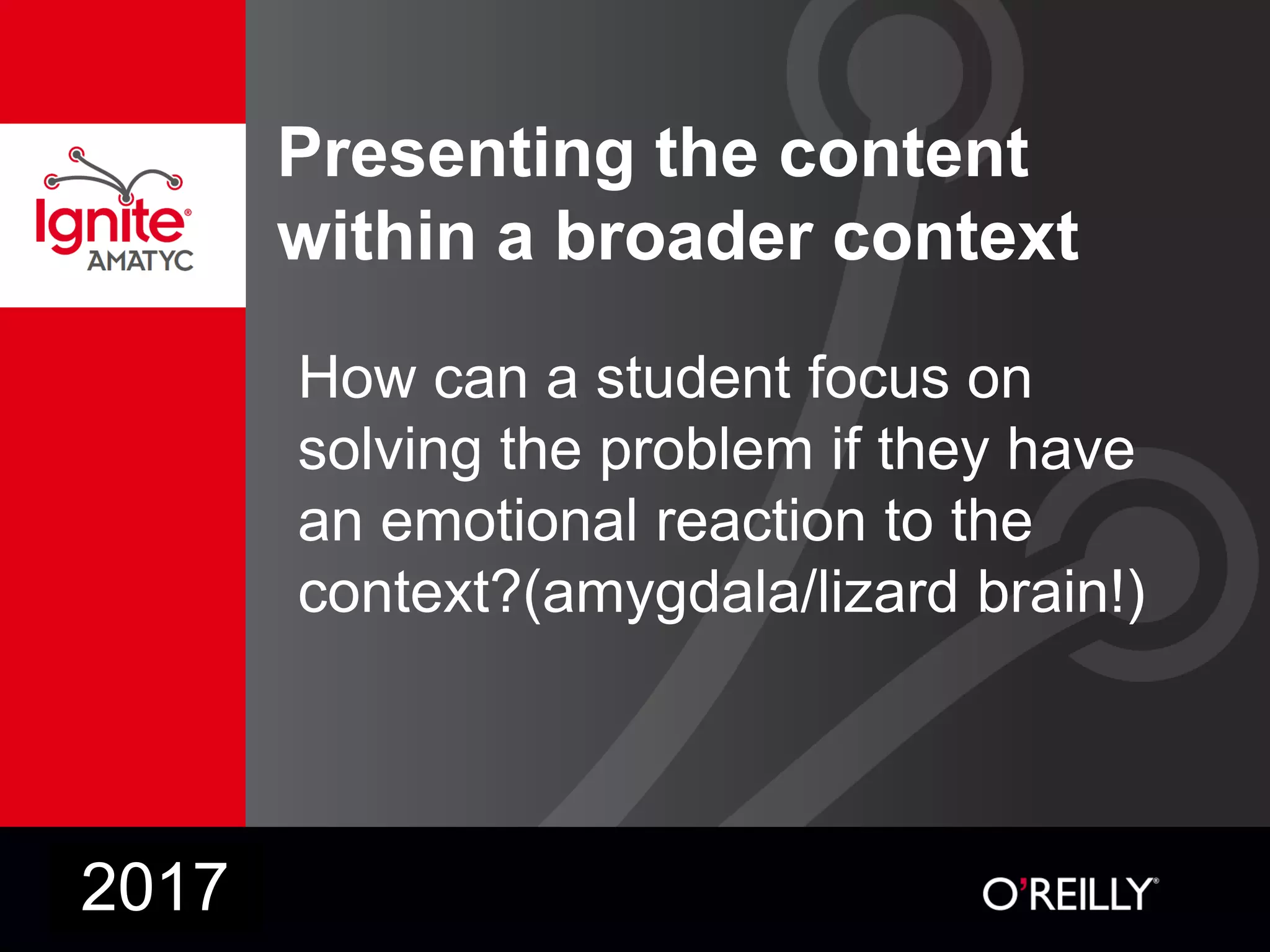 Ignite®
AMATYC

Presenting the content within a broader context

How can a student focus on solving the problem if they have an emotional reaction to the context?(amygdala/lizard brain!)

2017

O'REILLY®